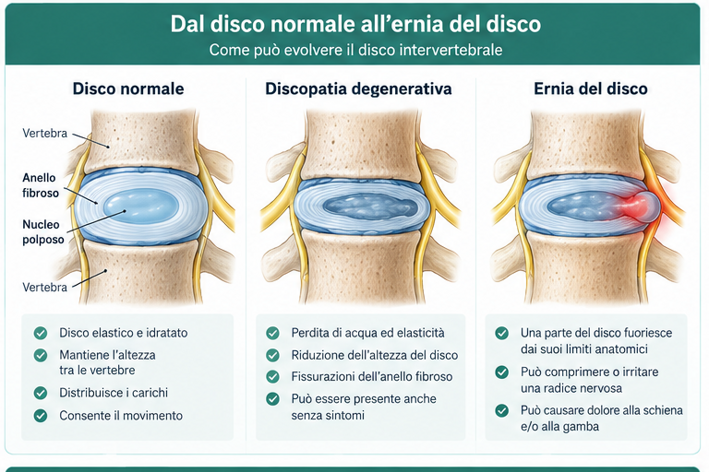 Dal disco normale all'ernia del disco
Come può evolvere il disco intervertebrale

Disco normale

Vertebra
Anello fibroso
Nucleo polposo
Vertebra

Disco elastico e idratato
Mantiene l'altezza tra le vertebre
Distribuisce i carichi
Consente il movimento

Discopatia degenerativa

Perdita di acqua ed elasticità
Riduzione dell'altezza del disco
Fissurazioni dell'anello fibroso
Può essere presente anche senza sintomi

Ernia del disco

Una parte del disco fuoriesce dai suoi limiti anatomici
Può comprimere o irritare una radice nervosa
Può causare dolore alla schiena e/o alla gamba